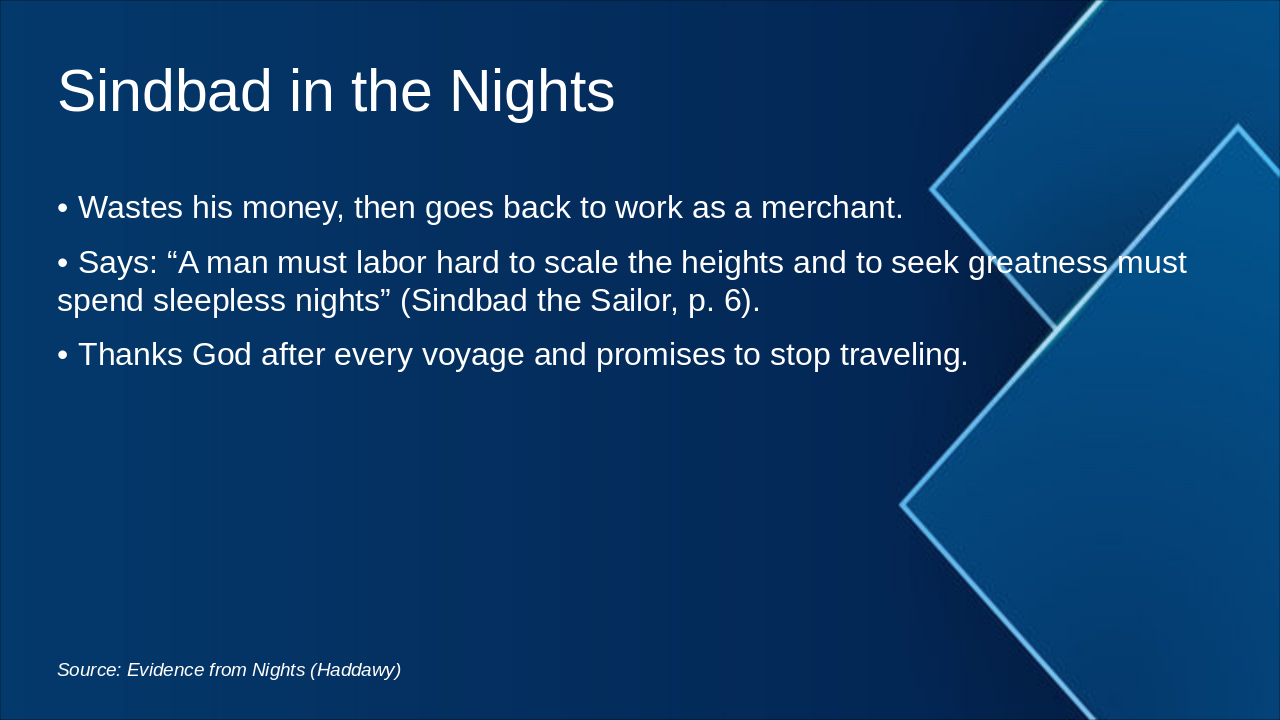 Sindbad in the Nights

• Wastes his money, then goes back to work as a merchant.

• Says: “A man must labor hard to scale the heights and to seek greatness must spend sleepless nights” (Sindbad the Sailor, p. 6).

• Thanks God after every voyage and promises to stop traveling.

Source: Evidence from Nights (Haddawy)